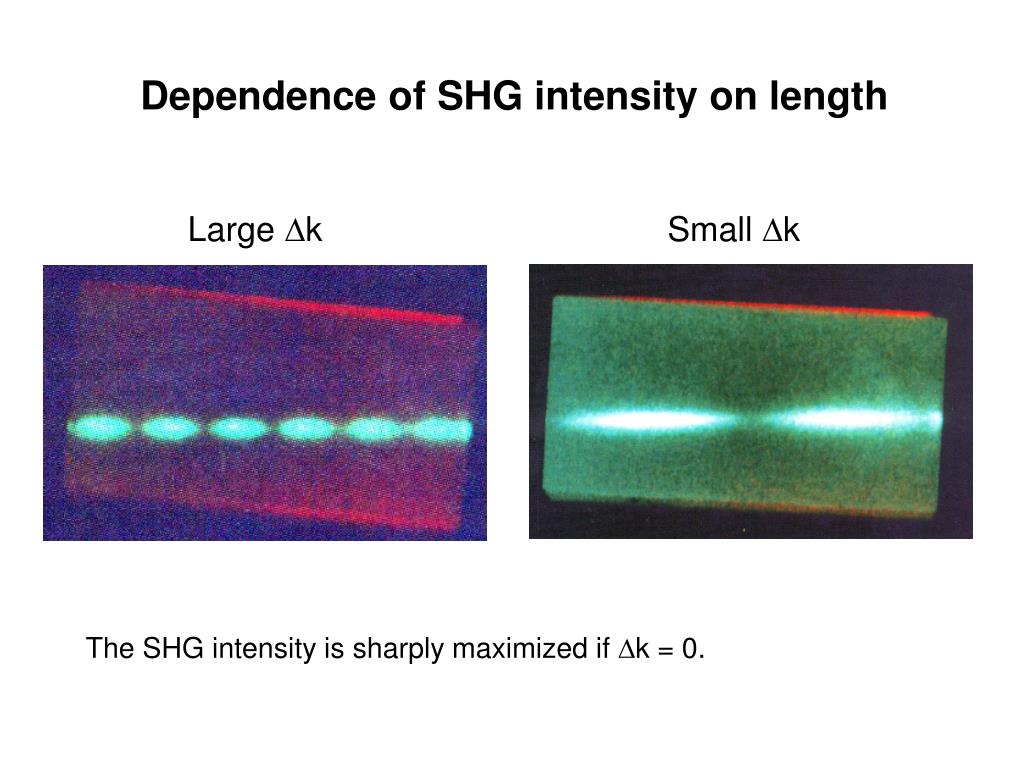 Dependence of SHG intensity on length

Large $\Delta k$

Small $\Delta k$

The SHG intensity is sharply maximized if $\Delta k = 0$.